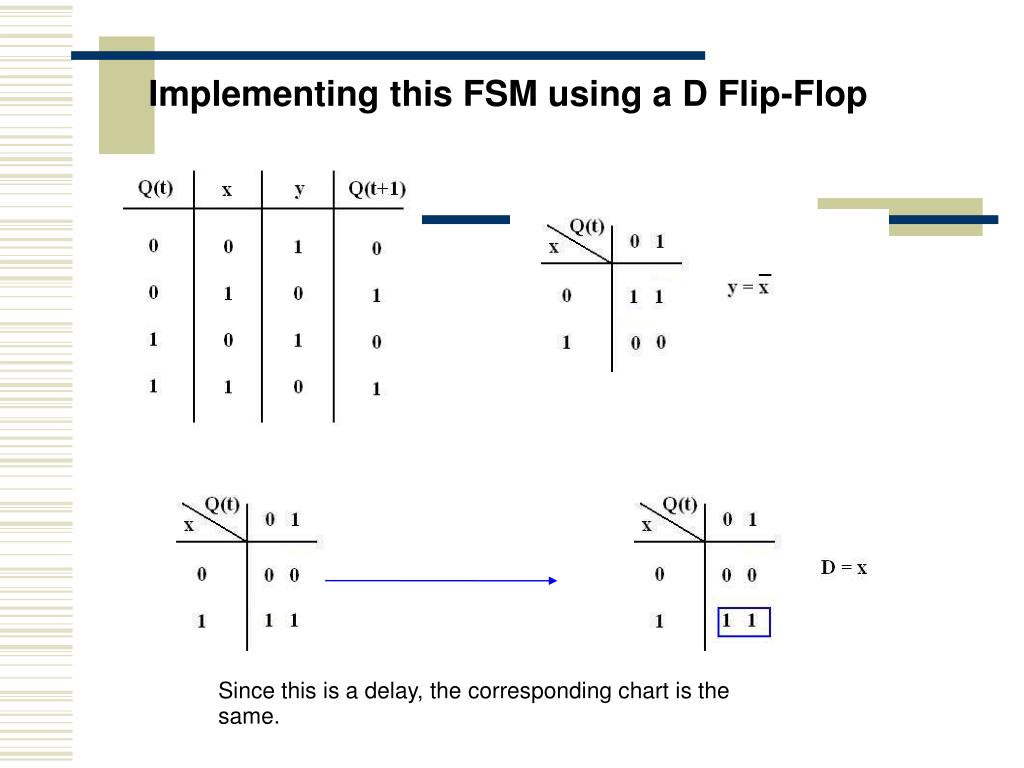 Implementing this FSM using a D Flip-Flop

| Q(t) | x | y | Q(t+1) |
|---|---|---|---|
| 0 | 0 | 1 | 0 |
| 0 | 1 | 0 | 1 |
| 1 | 0 | 1 | 0 |
| 1 | 1 | 0 | 1 |

| x \ Q(t) | 0 | 1 |
|---|---|---|
| 0 | 1 | 1 |
| 1 | 0 | 0 |

$y = \overline{x}$

| x \ Q(t) | 0 | 1 |
|---|---|---|
| 0 | 0 | 0 |
| 1 | 1 | 1 |

| x \ Q(t) | 0 | 1 |
|---|---|---|
| 0 | 0 | 0 |
| 1 | 1 | 1 |

D = x

Since this is a delay, the corresponding chart is the same.